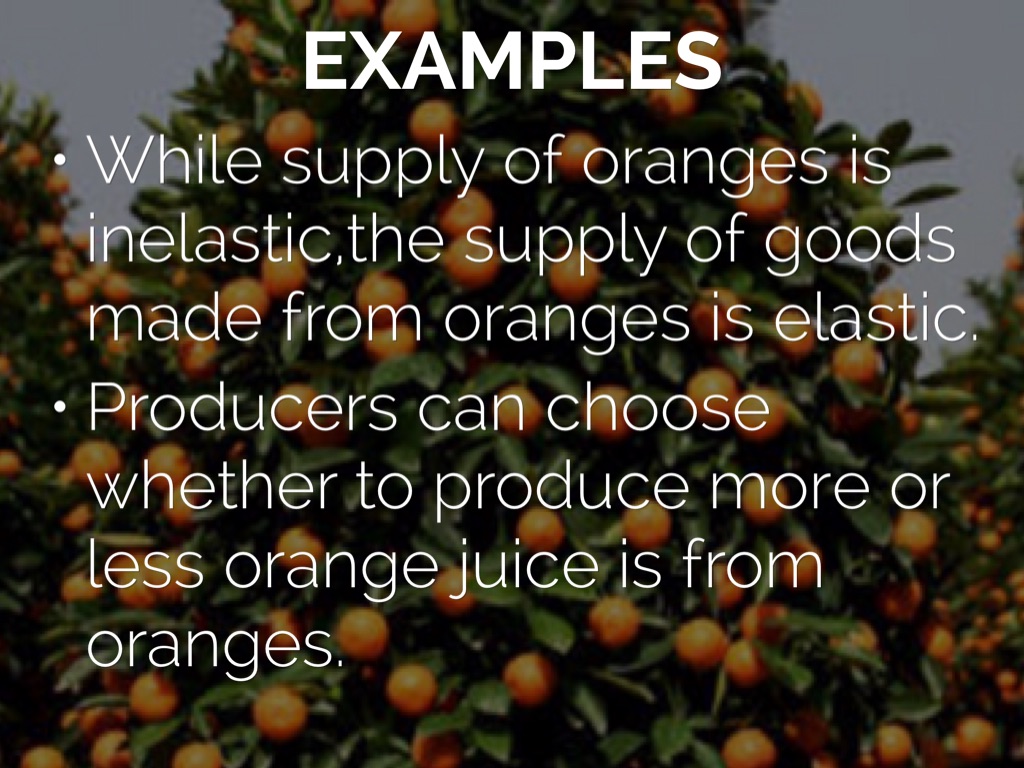 EXAMPLES

• While supply of oranges is inelastic,the supply of goods made from oranges is elastic.

• Producers can choose whether to produce more or less orange juice is from oranges.